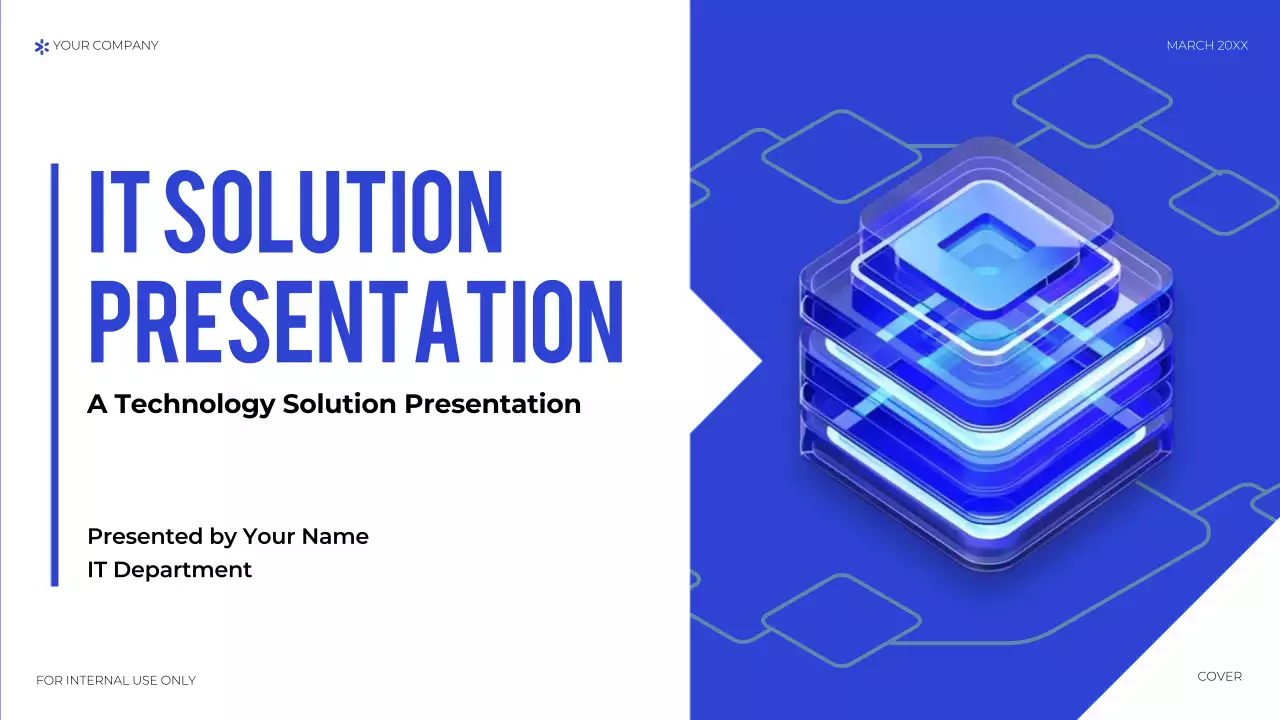 YOUR COMPANY

MARCH 20XX

IT SOLUTION PRESENTATION

A Technology Solution Presentation

Presented by Your Name
IT Department

FOR INTERNAL USE ONLY

COVER